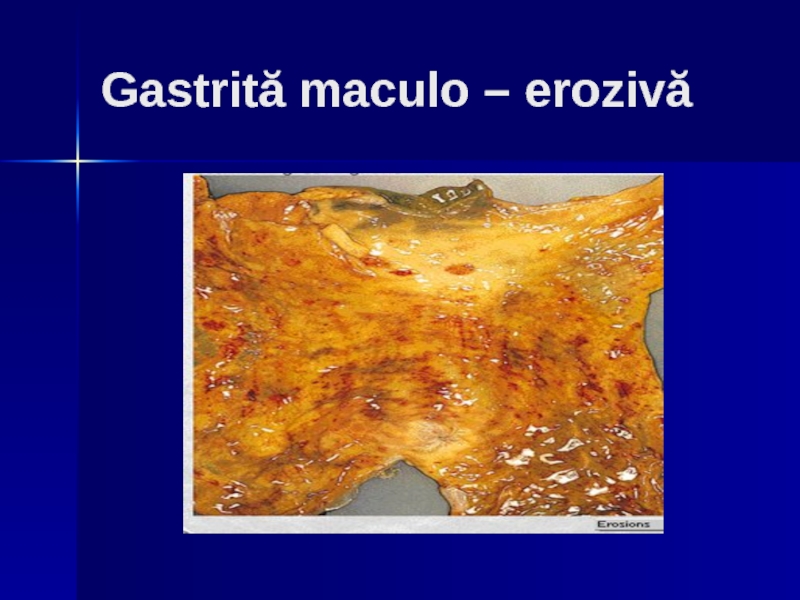 Gastrită maculo – erozivă

Erosions